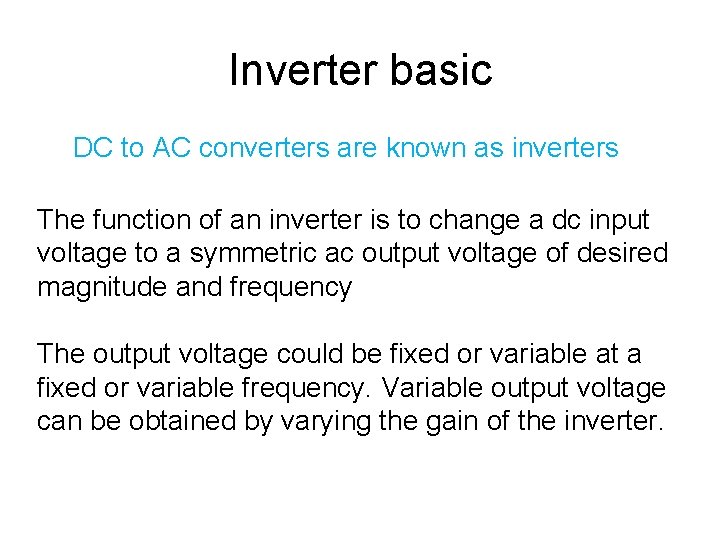 Inverter basic

DC to AC converters are known as inverters

The function of an inverter is to change a dc input voltage to a symmetric ac output voltage of desired magnitude and frequency

The output voltage could be fixed or variable at a fixed or variable frequency. Variable output voltage can be obtained by varying the gain of the inverter.